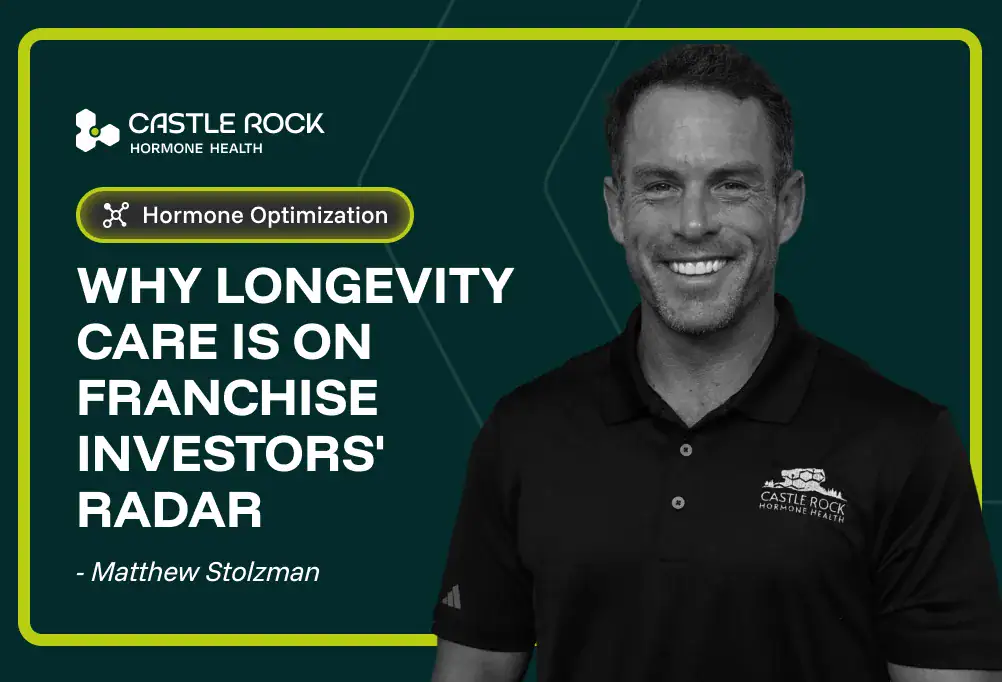 CASTLE ROCK
HORMONE HEALTH

Hormone Optimization

WHY LONGEVITY CARE IS ON FRANCHISE INVESTORS' RADAR

- Matthew Stolzman

CASTLE ROCK
HORMONE HEALTH